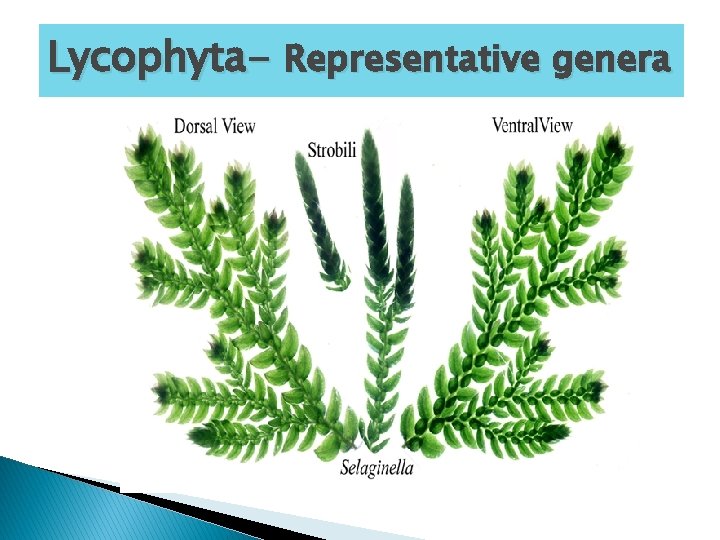 Lycophyta- Representative genera

Dorsal View

Strobili

VentralView

Selaginella